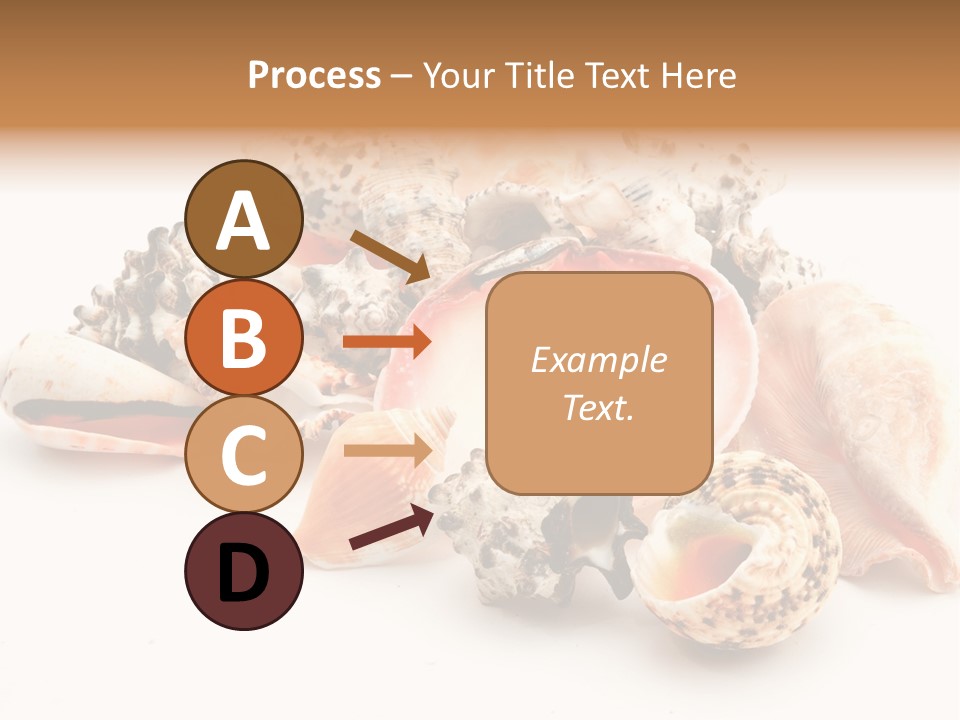 Process – Your Title Text Here

A

B

C

D

Example Text.